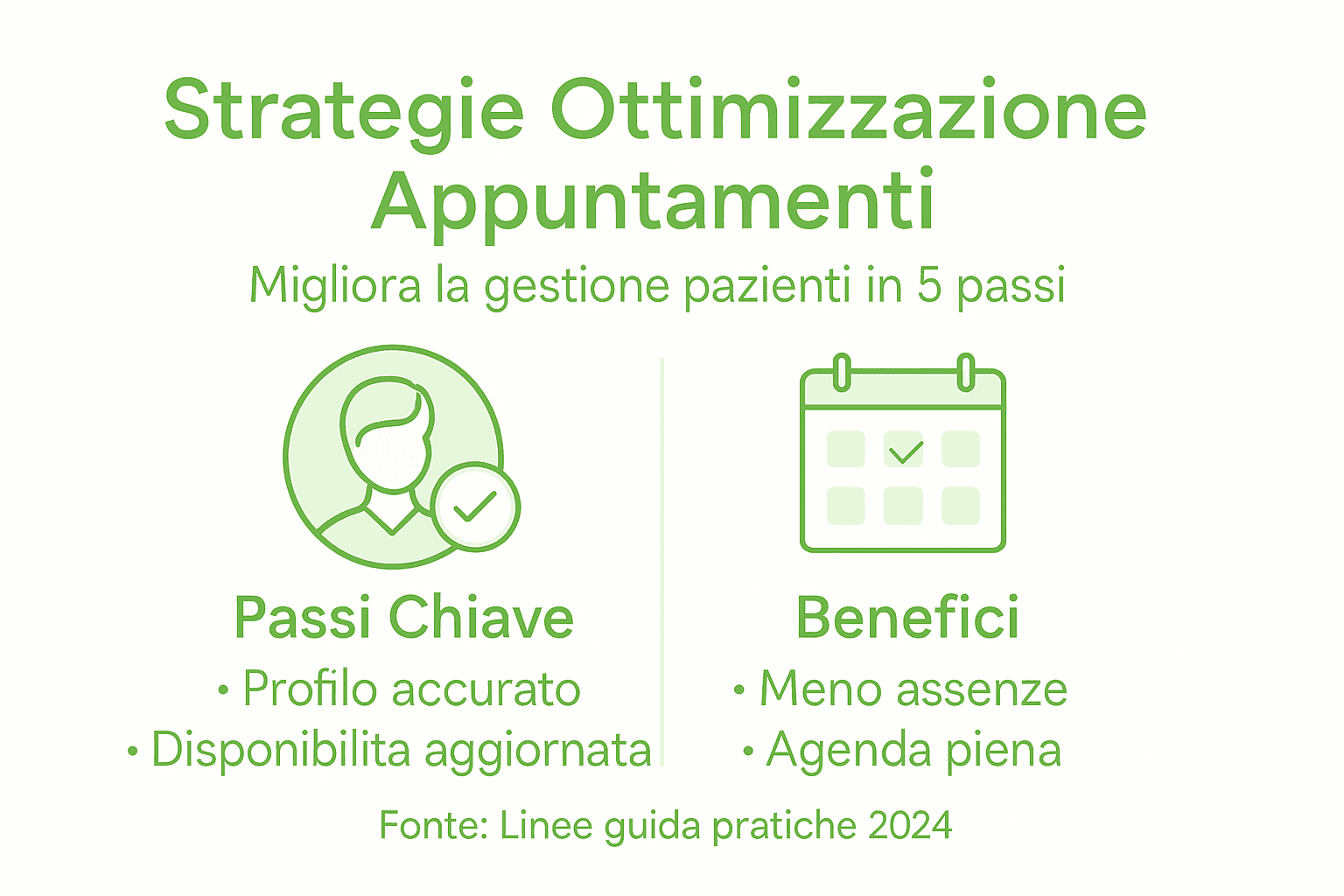 Strategie Ottimizzazione Appuntamenti

Migliora la gestione pazienti in 5 passi

Passi Chiave

• Profilo accurato
• Disponibilita aggiornata

Benefici

• Meno assenze
• Agenda piena

Fonte: Linee guida pratiche 2024